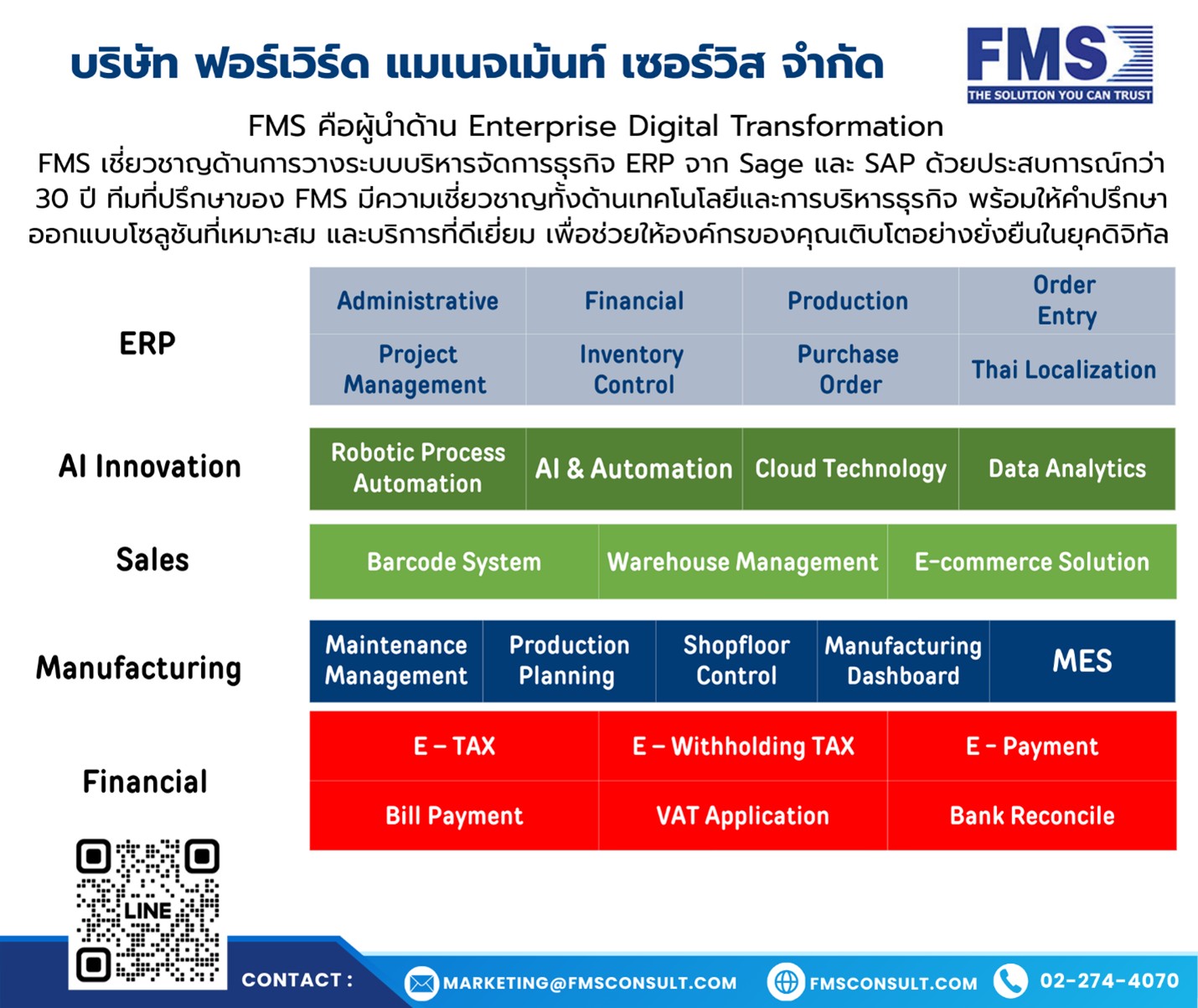 บริษัท ฟอร์เวิร์ด แมเนจเม้นท์ เซอร์วิส จำกัด

FMS
THE SOLUTION YOU CAN TRUST

FMS คือผู้นำด้าน Enterprise Digital Transformation
FMS เชี่ยวชาญด้านการวางระบบบริหารจัดการธุรกิจ ERP จาก Sage และ SAP ด้วยประสบการณ์กว่า 30 ปี ทีมที่ปรึกษาของ FMS มีความเชี่ยวชาญทั้งด้านเทคโนโลยีและการบริหารธุรกิจ พร้อมให้คำปรึกษา ออกแบบโซลูชันที่เหมาะสม และบริการที่ดีเยี่ยม เพื่อช่วยให้องค์กรของคุณเติบโตอย่างยั่งยืนในยุคดิจิทัล

ERP

| Administrative | Financial | Production | Order Entry |
|---|---|---|---|
| Project Management | Inventory Control | Purchase Order | Thai Localization |

AI Innovation

| Robotic Process Automation | AI & Automation | Cloud Technology | Data Analytics |
|---|---|---|---|

Sales

| Barcode System | Warehouse Management | E-commerce Solution |
|---|---|---|

Manufacturing

| Maintenance Management | Production Planning | Shopfloor Control | Manufacturing Dashboard | MES |
|---|---|---|---|---|

Financial

| E – TAX | E – Withholding TAX | E - Payment |
|---|---|---|
| Bill Payment | VAT Application | Bank Reconcile |

LINE

CONTACT : MARKETING@FMSCONSULT.COM FMSCONSULT.COM 02-274-4070